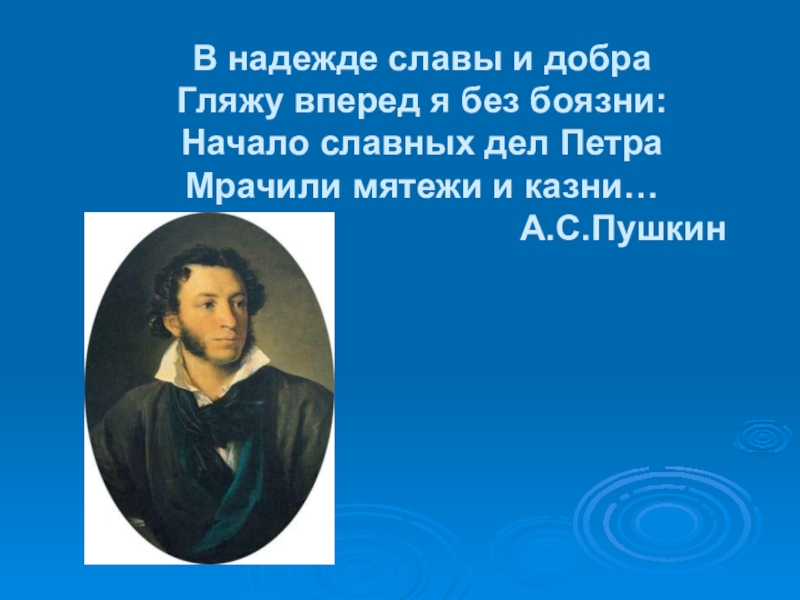 В надежде славы и добра
Гляжу вперед я без боязни:
Начало славных дел Петра
Мрачили мятежи и казни…
А.С.Пушкин